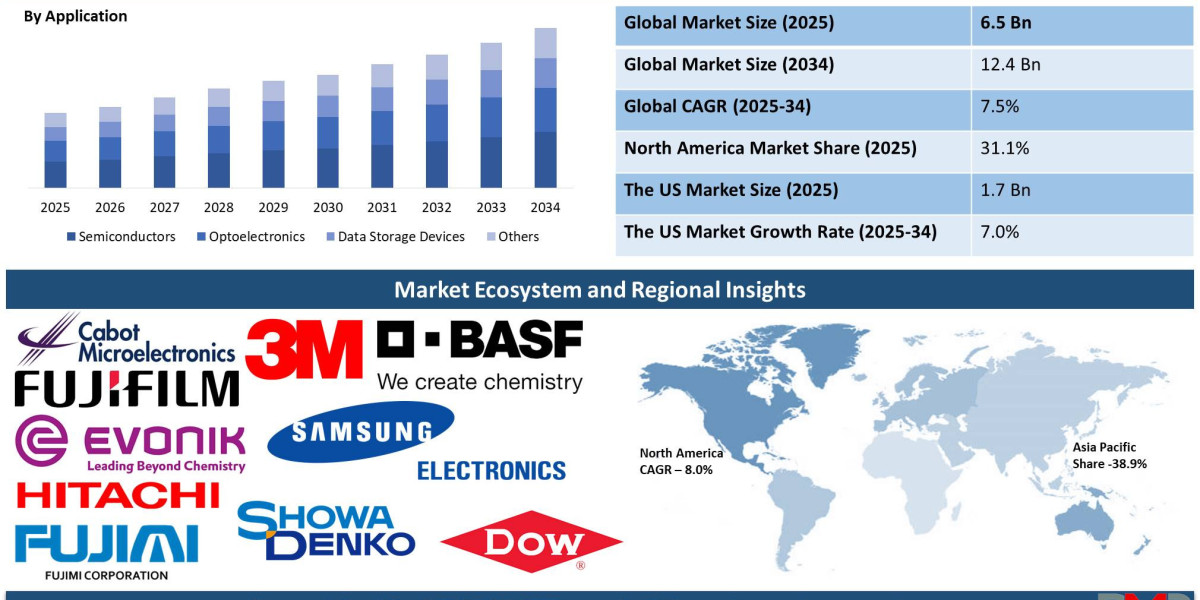 By Application

2025 2026 2027 2028 2029 2030 2031 2032 2033 2034

Semiconductors Optoelectronics Data Storage Devices Others

| Global Market Size (2025) | 6.5 Bn |
|---|---|
| Global Market Size (2034) | 12.4 Bn |
| Global CAGR (2025-34) | 7.5% |
| North America Market Share (2025) | 31.1% |
| The US Market Size (2025) | 1.7 Bn |
| The US Market Growth Rate (2025-34) | 7.0% |

Market Ecosystem and Regional Insights

Cabot Microelectronics

3M

BASF
We create chemistry

FUJIFILM

EVONIK
Leading Beyond Chemistry

SAMSUNG
ELECTRONICS

HITACHI

FUJIMI
FUJIMI CORPORATION

SHOWA DENKO

DOW

North America
CAGR – 8.0%

Asia Pacific
Share -38.9%